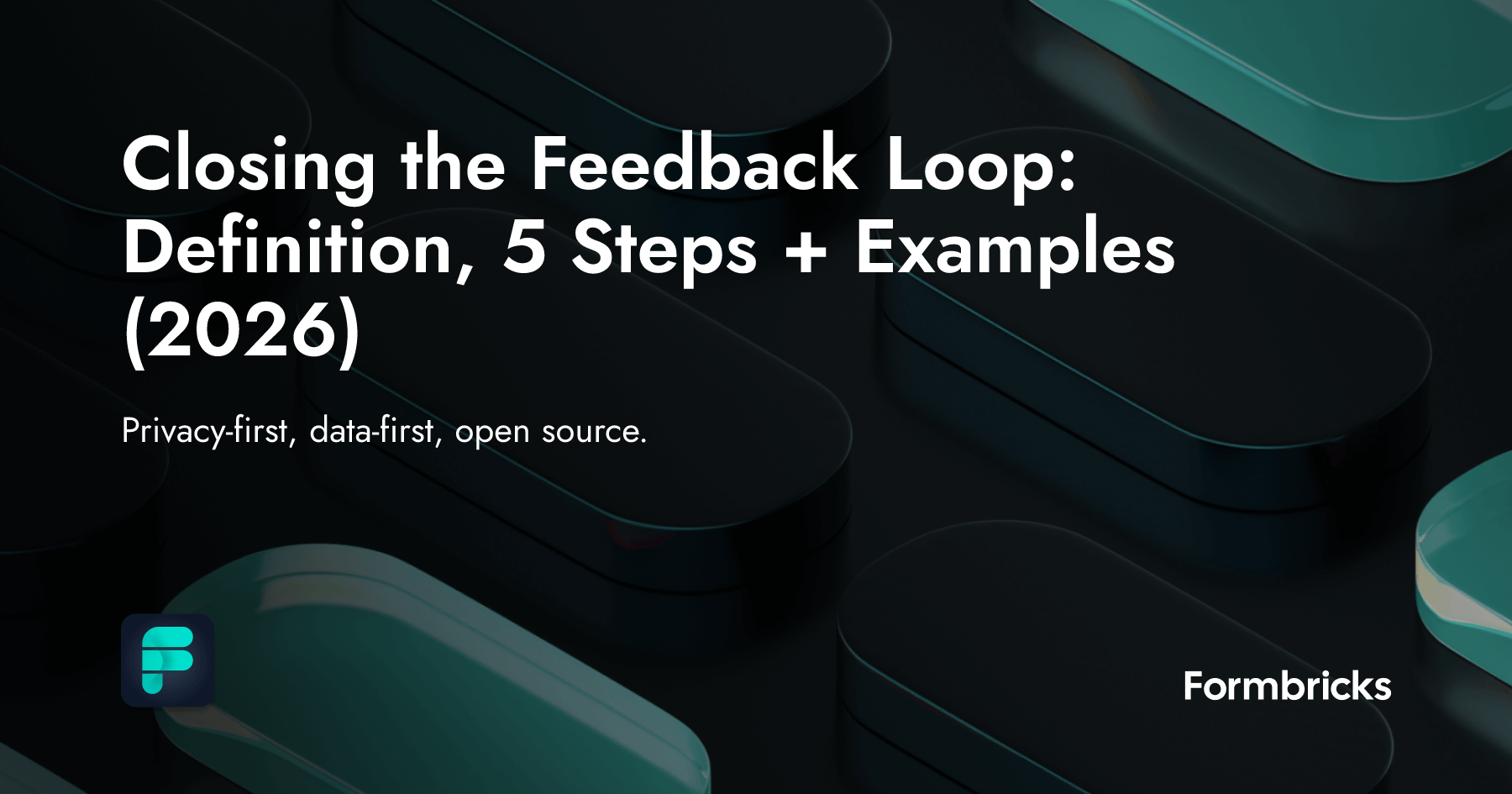 Closing the Feedback Loop: Definition, 5 Steps + Examples (2026)

Privacy-first, data-first, open source.

Formbricks